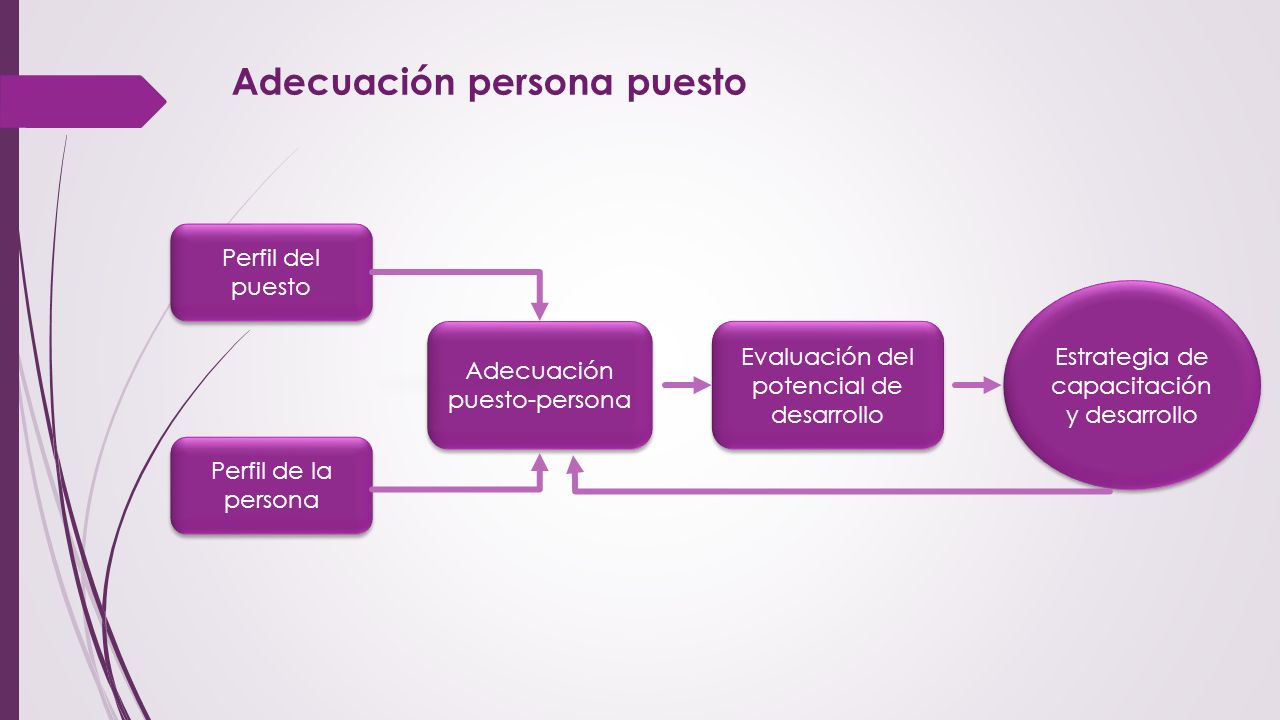 Adecuación persona puesto

Perfil del puesto

Perfil de la persona

Adecuación puesto-persona

Evaluación del potencial de desarrollo

Estrategia de capacitación y desarrollo